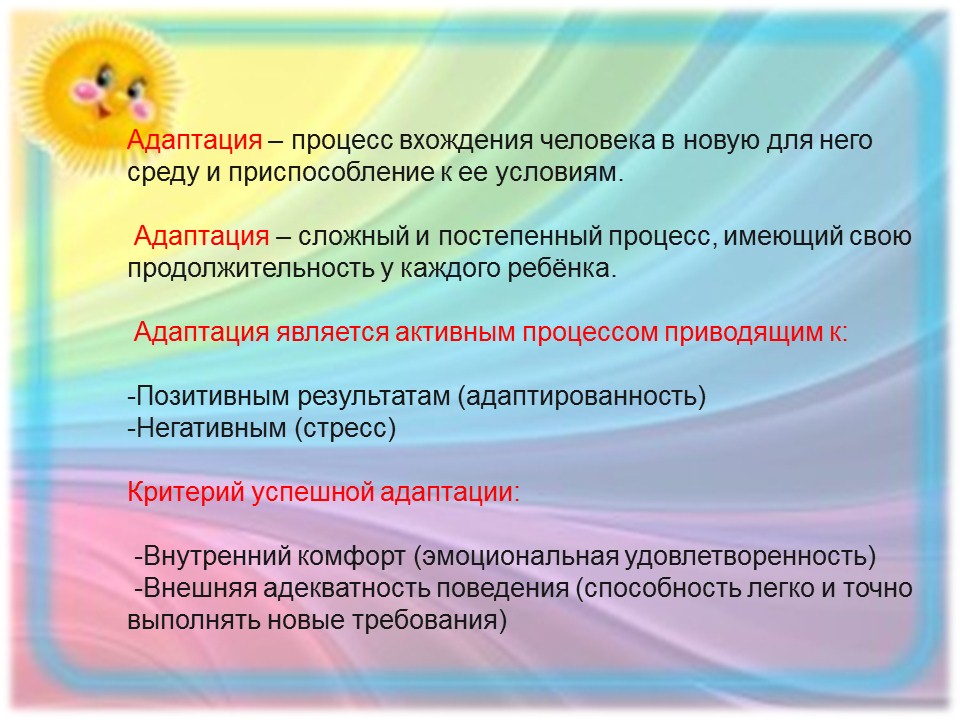 Адаптация – процесс вхождения человека в новую для него среду и приспособление к ее условиям.

Адаптация – сложный и постепенный процесс, имеющий свою продолжительность у каждого ребёнка.

Адаптация является активным процессом приводящим к:

-Позитивным результатам (адаптированность)
-Негативным (стресс)

Критерий успешной адаптации:

-Внутренний комфорт (эмоциональная удовлетворенность)
-Внешняя адекватность поведения (способность легко и точно выполнять новые требования)